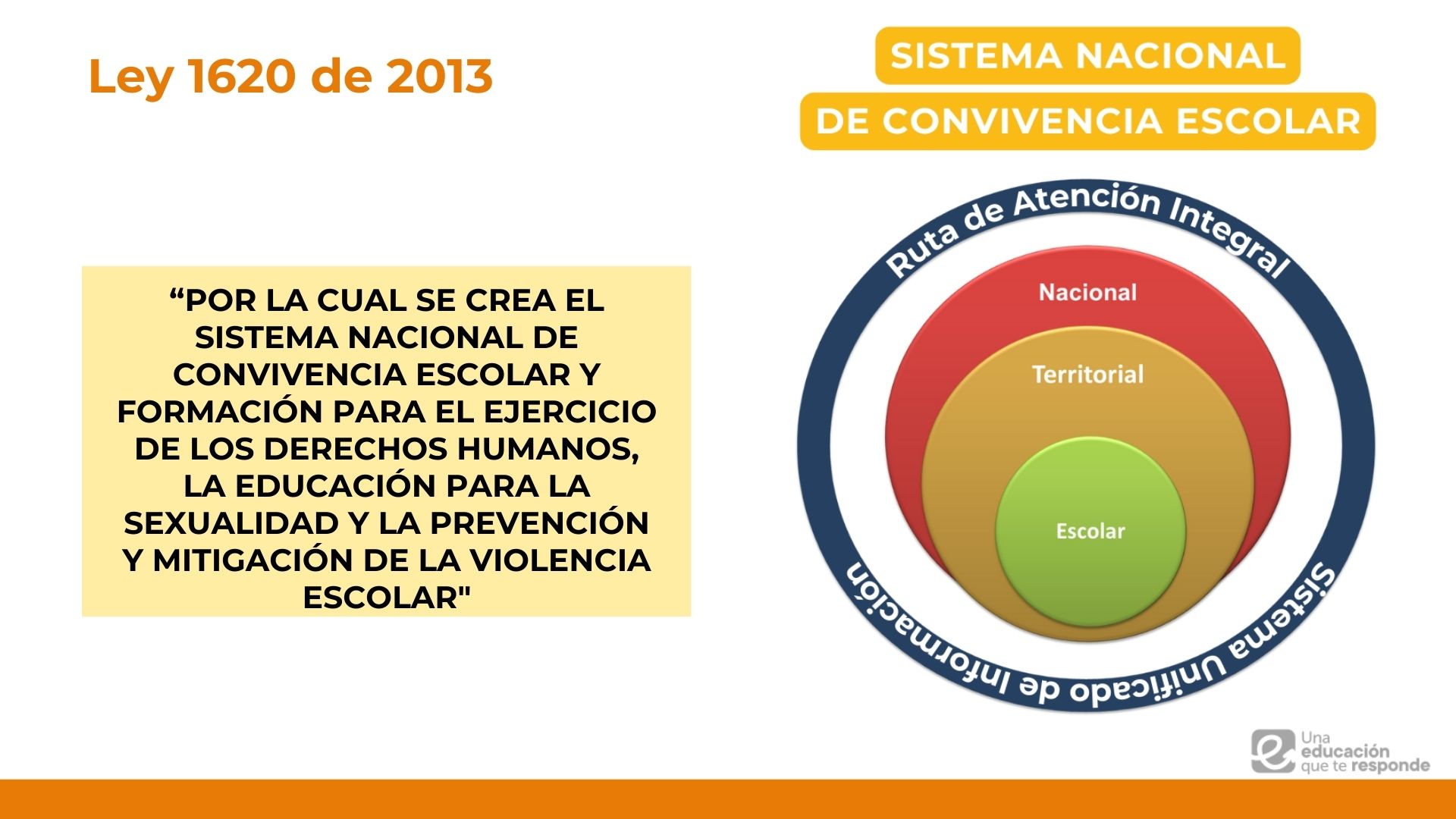 Ley 1620 de 2013

“POR LA CUAL SE CREA EL SISTEMA NACIONAL DE CONVIVENCIA ESCOLAR Y FORMACIÓN PARA EL EJERCICIO DE LOS DERECHOS HUMANOS, LA EDUCACIÓN PARA LA SEXUALIDAD Y LA PREVENCIÓN Y MITIGACIÓN DE LA VIOLENCIA ESCOLAR"

SISTEMA NACIONAL DE CONVIVENCIA ESCOLAR

Ruta de Atención Integral

Nacional

Territorial

Escolar

Sistema Unificado de Información

Una educación que te responde